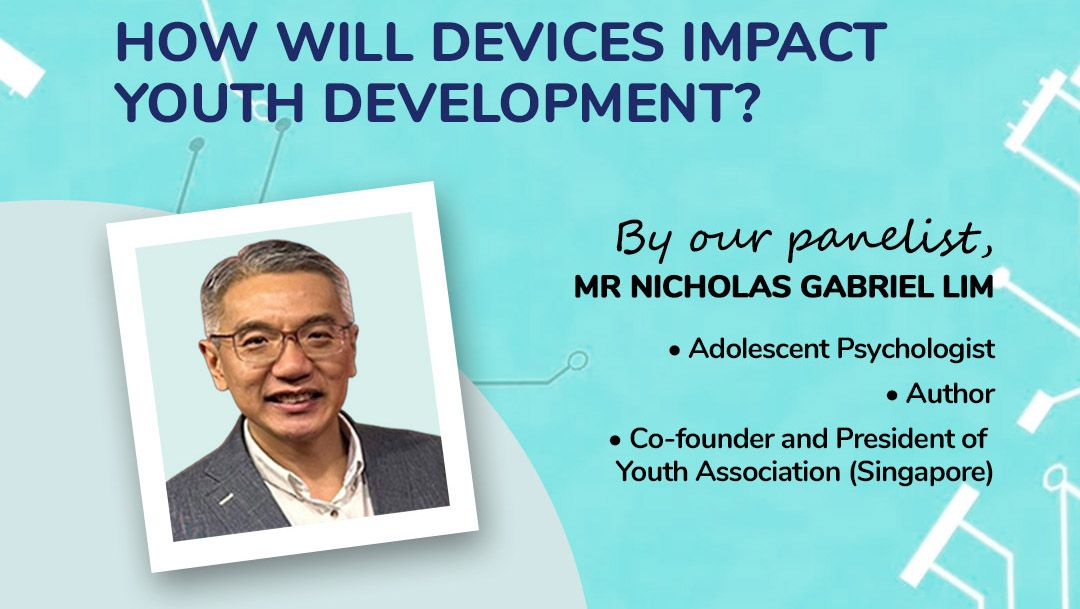 HOW WILL DEVICES IMPACT YOUTH DEVELOPMENT?

By our panelist,
MR NICHOLAS GABRIEL LIM

• Adolescent Psychologist
• Author
• Co-founder and President of Youth Association (Singapore)